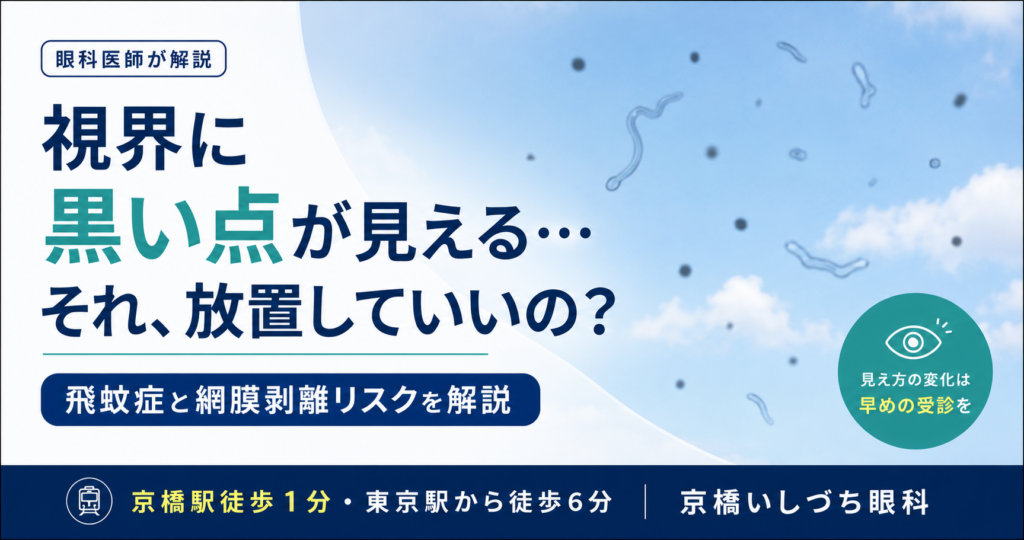 眼科医師が解説

視界に
黒い点が見える…
それ、放置していいの？

飛蚊症と網膜剥離リスクを解説

見え方の変化は
早めの受診を

京橋駅徒歩１分・東京駅から徒歩６分

京橋いしづち眼科